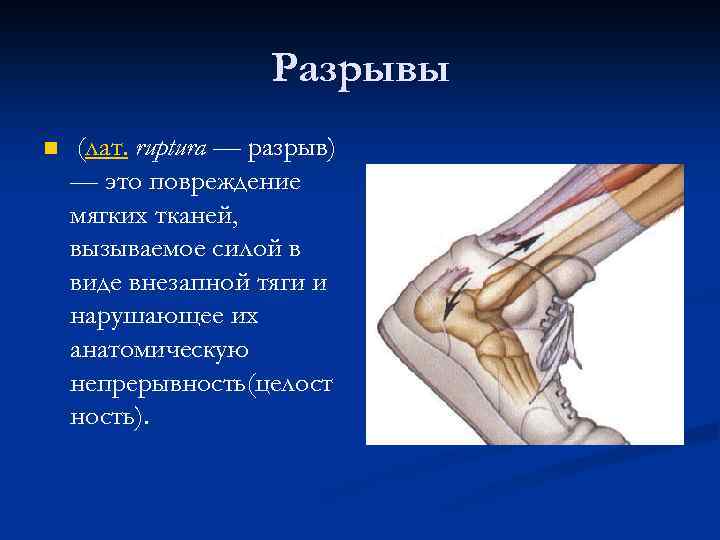 Разрывы

(лат. ruptura — разрыв) — это повреждение мягких тканей, вызываемое силой в виде внезапной тяги и нарушающее их анатомическую непрерывность(целостность).